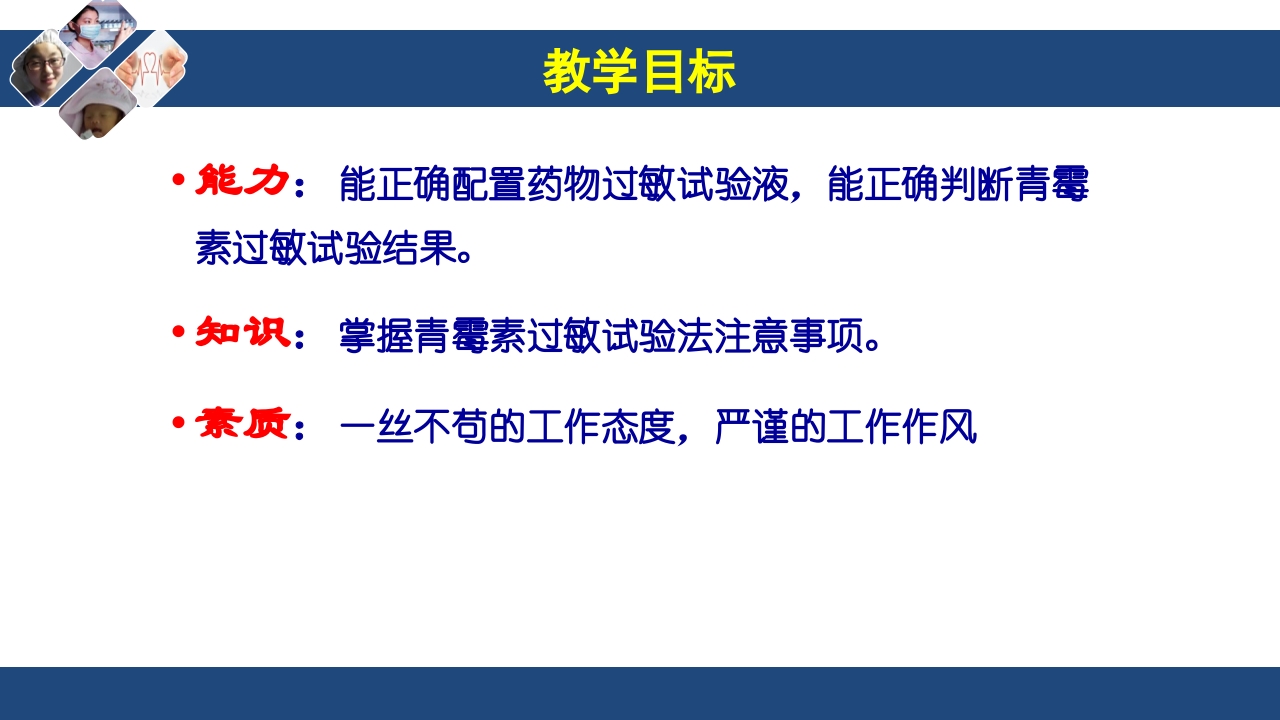 教学目标

• 能力： 能正确配置药物过敏试验液，能正确判断青霉素过敏试验结果。

• 知识： 掌握青霉素过敏试验法注意事项。

• 素质： 一丝不苟的工作态度，严谨的工作作风